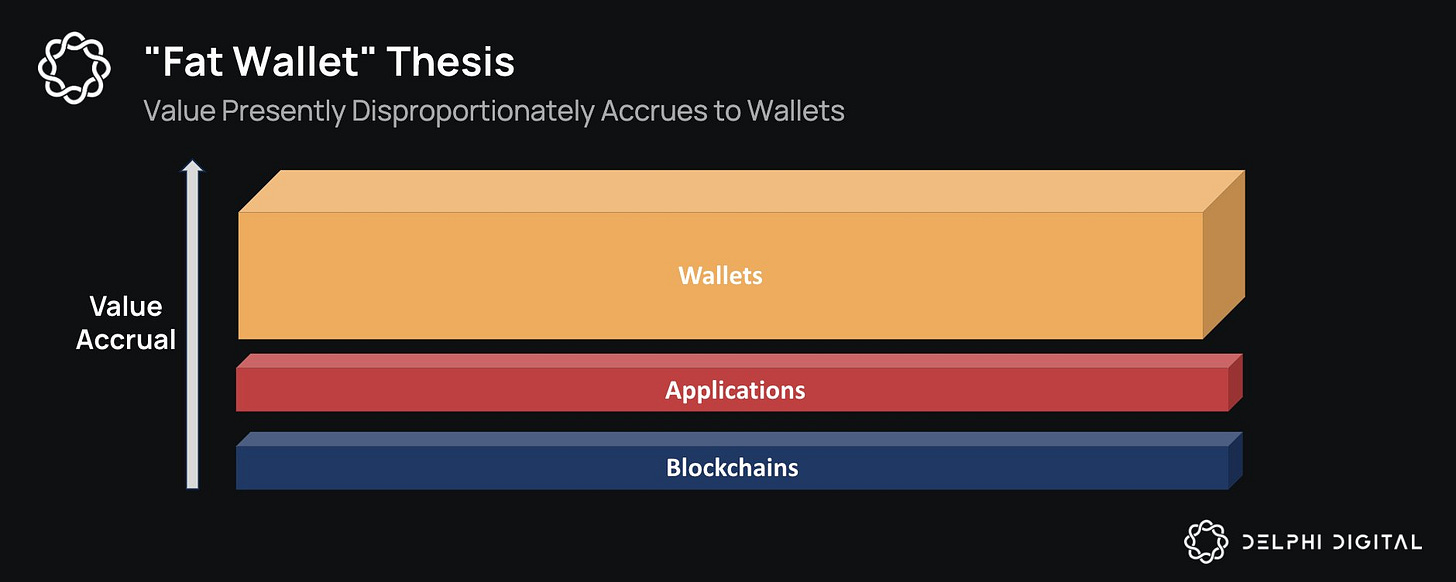 "Fat Wallet" Thesis

Value Presently Disproportionately Accrues to Wallets

Value Accrual

Wallets

Applications

Blockchains

DELPHI DIGITAL